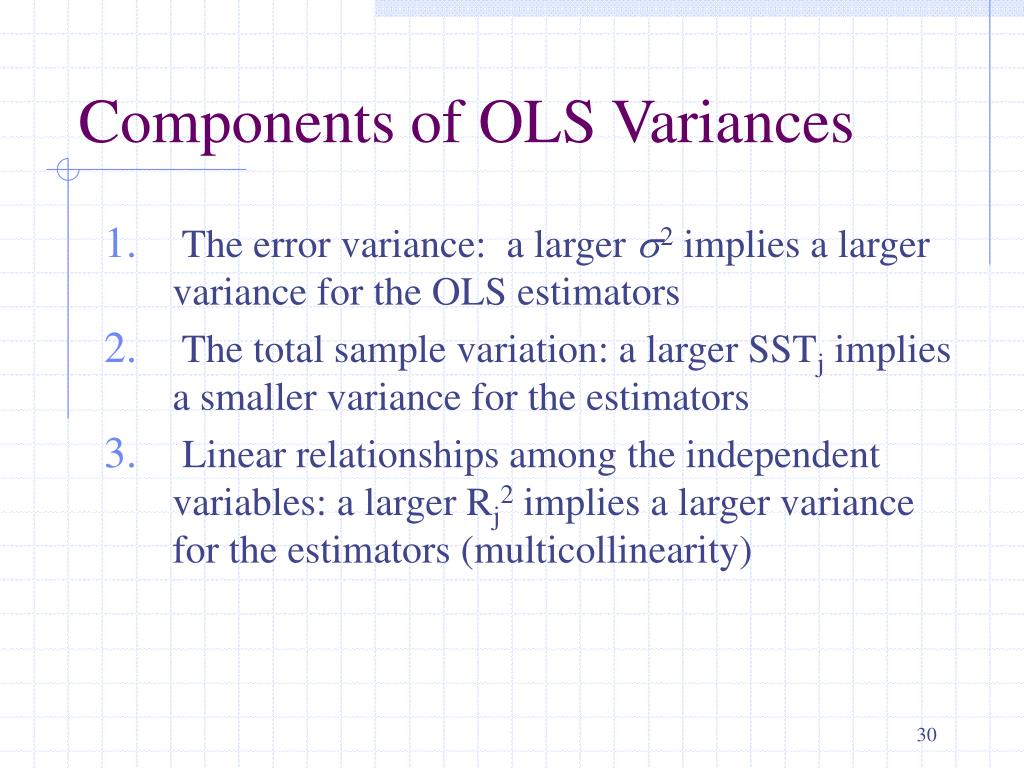 Components of OLS Variances

1. The error variance: a larger $\sigma^2$ implies a larger variance for the OLS estimators
2. The total sample variation: a larger $SST_j$ implies a smaller variance for the estimators
3. Linear relationships among the independent variables: a larger $R_j^2$ implies a larger variance for the estimators (multicollinearity)

30